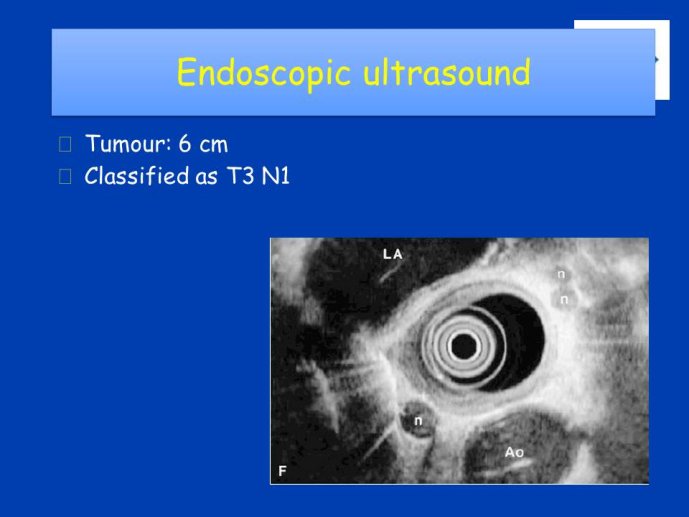 Endoscopic ultrasound

Tumour: 6 cm
Classified as T3 N1

LA
n
n
n
Ao
F